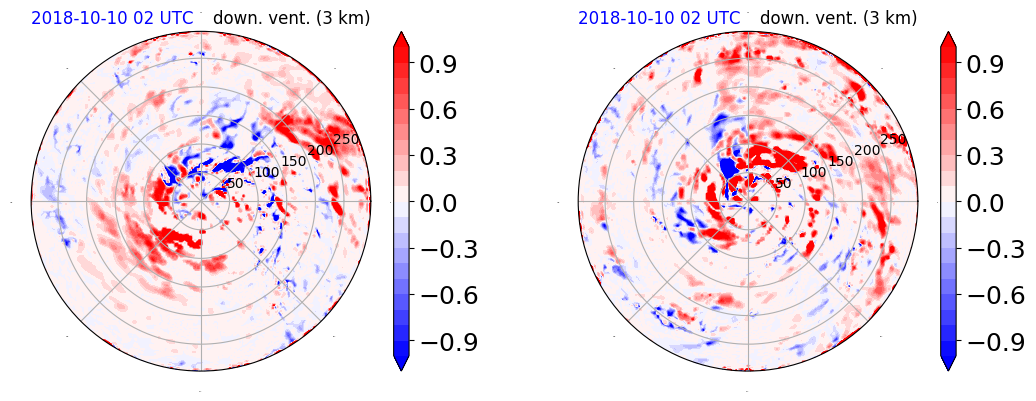 2018-10-10 02 UTC down. vent. (3 km)

50
100
150
200
250

0.9
0.6
0.3
0.0
−0.3
−0.6
−0.9

2018-10-10 02 UTC down. vent. (3 km)

50
100
150
200
250

0.9
0.6
0.3
0.0
−0.3
−0.6
−0.9